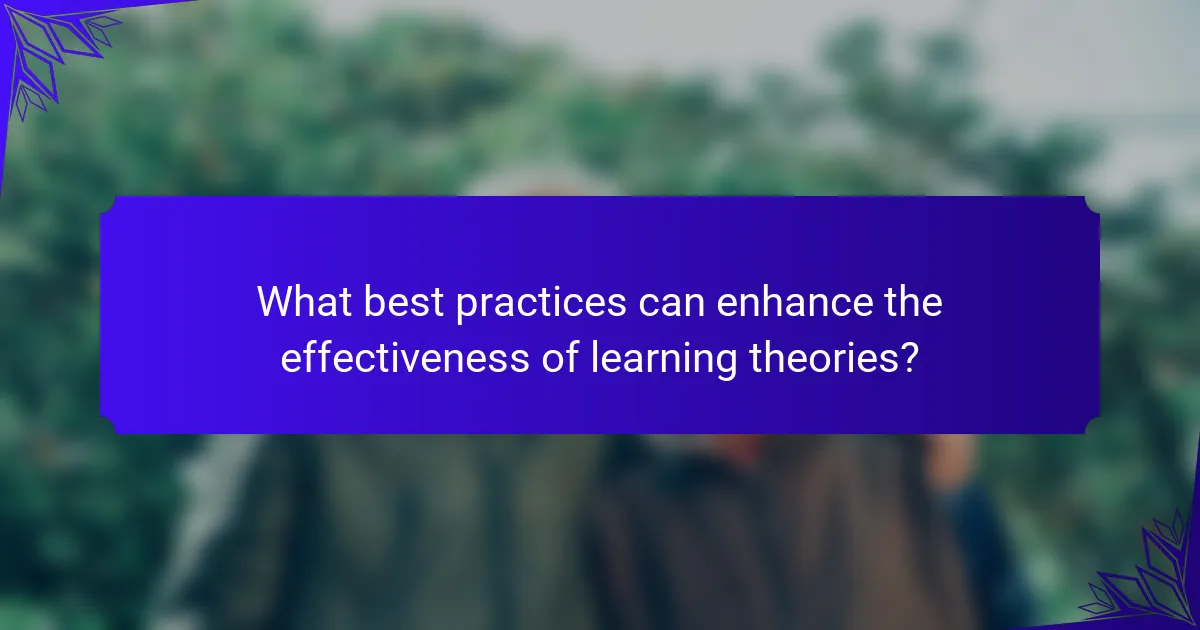 What best practices can enhance the effectiveness of learning theories?